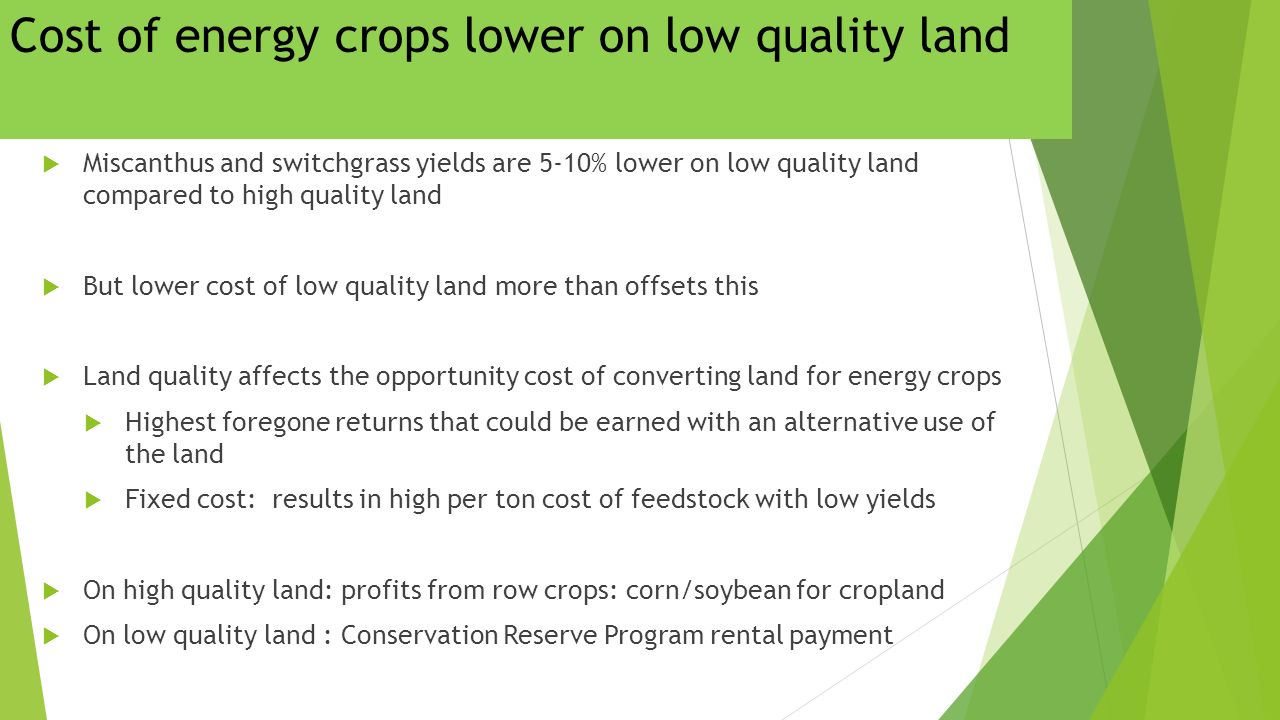 Cost of energy crops lower on low quality land

Miscanthus and switchgrass yields are 5-10% lower on low quality land compared to high quality land

But lower cost of low quality land more than offsets this

Land quality affects the opportunity cost of converting land for energy crops

Highest foregone returns that could be earned with an alternative use of the land

Fixed cost: results in high per ton cost of feedstock with low yields

On high quality land: profits from row crops: corn/soybean for cropland

On low quality land : Conservation Reserve Program rental payment